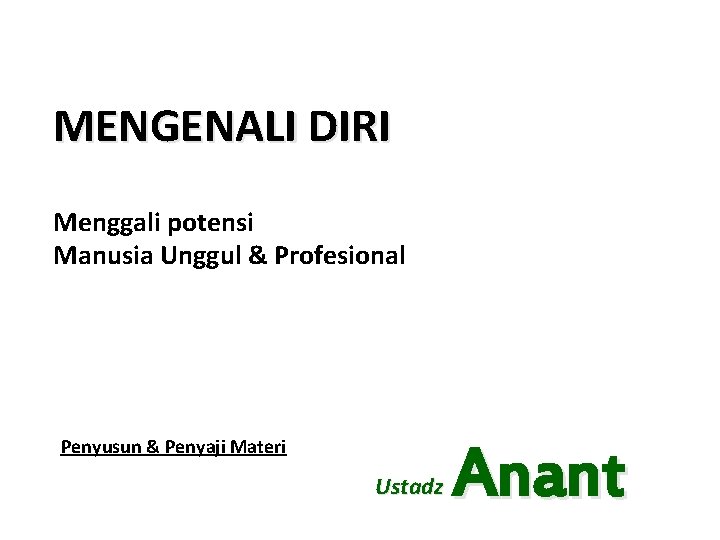 MENGENALI DIRI

Menggali potensi
Manusia Unggul & Profesional

Penyusun & Penyaji Materi

Ustadz Anant